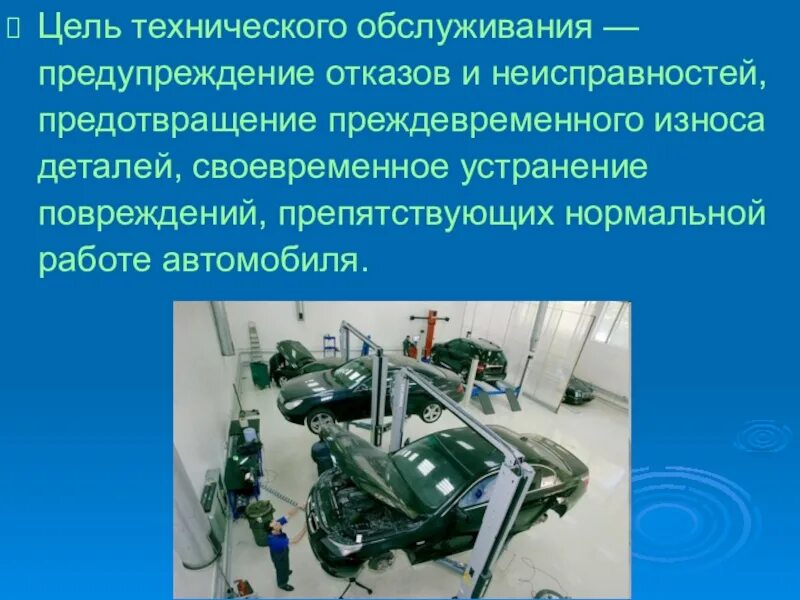 Цель технического обслуживания — предупреждение отказов и неисправностей, предотвращение преждевременного износа деталей, своевременное устранение повреждений, препятствующих нормальной работе автомобиля.